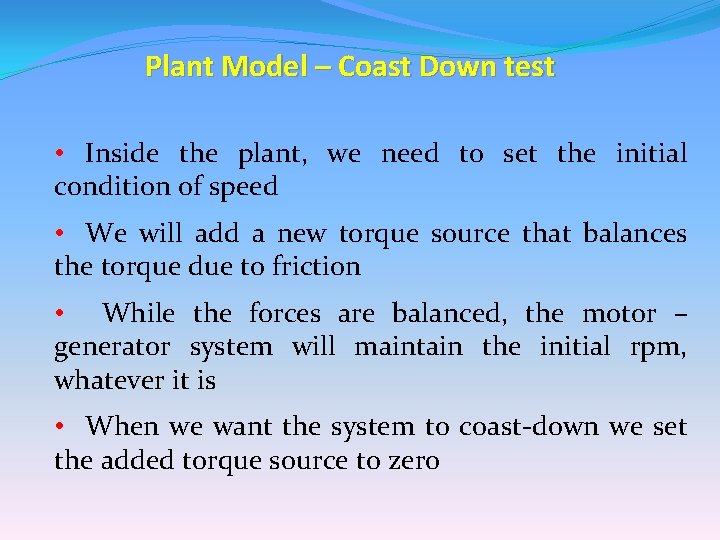 Plant Model – Coast Down test

• Inside the plant, we need to set the initial condition of speed

• We will add a new torque source that balances the torque due to friction

• While the forces are balanced, the motor – generator system will maintain the initial rpm, whatever it is

• When we want the system to coast-down we set the added torque source to zero